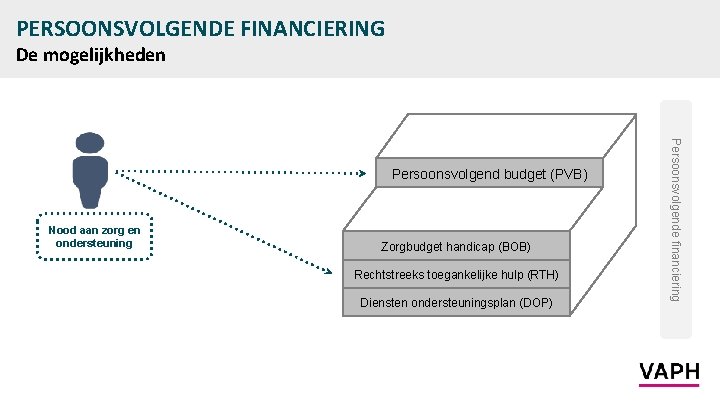 PERSOONSVOLGENDE FINANCIERING
De mogelijkheden

Nood aan zorg en ondersteuning

Persoonsvolgend budget (PVB)

Zorgbudget handicap (BOB)

Rechtstreeks toegankelijke hulp (RTH)

Diensten ondersteuningsplan (DOP)

Persoonsvolgende financiering

VAPH